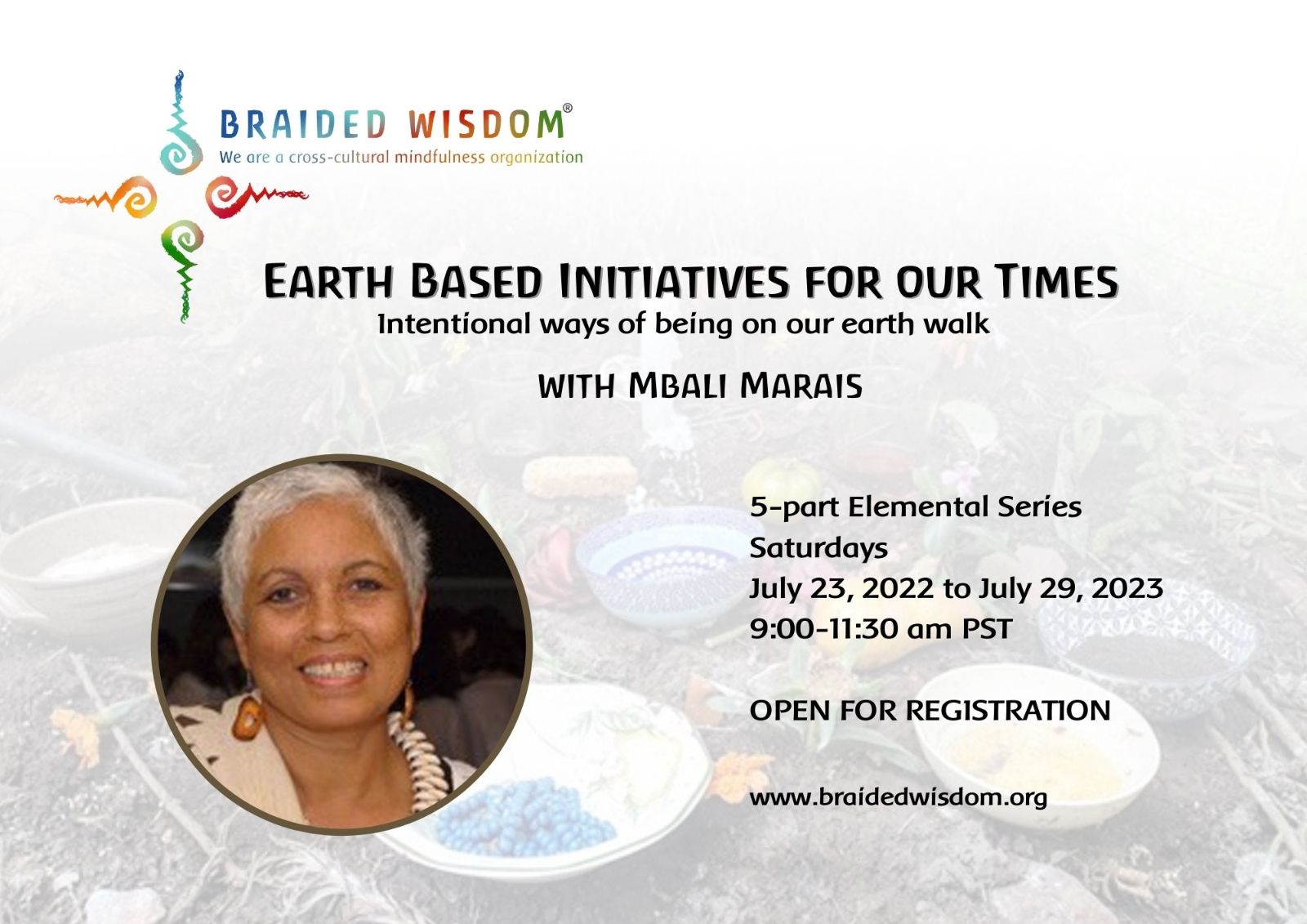 BRAIDED WISDOM®
We are a cross-cultural mindfulness organization

EARTH BASED INITIATIVES FOR OUR TIMES
Intentional ways of being on our earth walk

WITH MBALI MARAIS

5-part Elemental Series
Saturdays
July 23, 2022 to July 29, 2023
9:00-11:30 am PST

OPEN FOR REGISTRATION

www.braidedwisdom.org